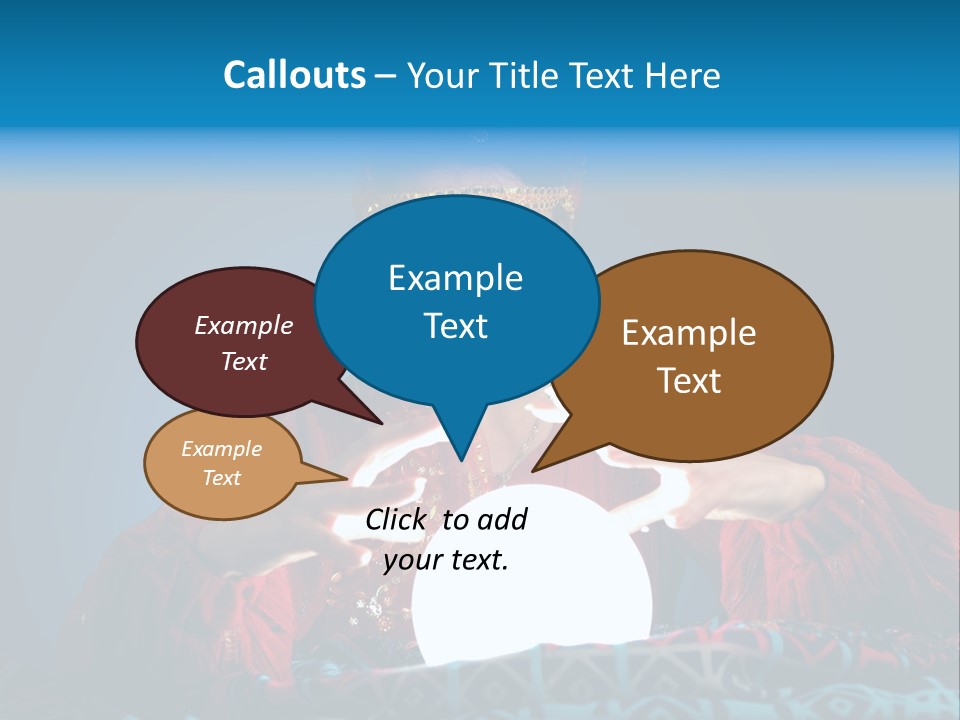 Callouts – Your Title Text Here

Example Text

Example Text

Example Text

Example Text

Click to add your text.